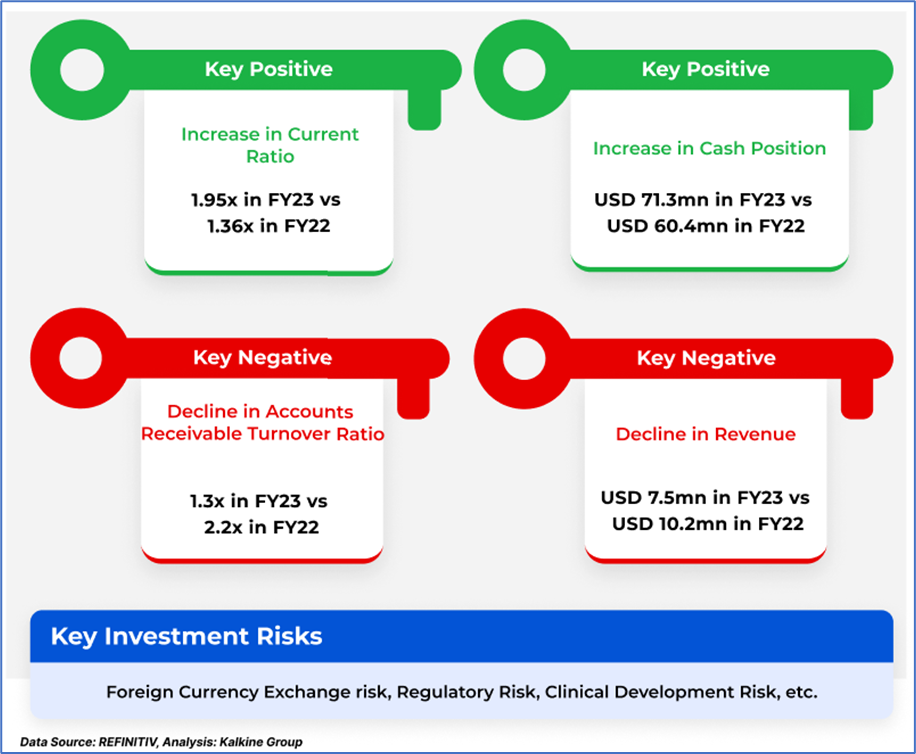 Key Positive

Increase in Current Ratio

1.95x in FY23 vs 1.36x in FY22

Key Positive

Increase in Cash Position

USD 71.3mn in FY23 vs USD 60.4mn in FY22

Key Negative

Decline in Accounts Receivable Turnover Ratio

1.3x in FY23 vs 2.2x in FY22

Key Negative

Decline in Revenue

USD 7.5mn in FY23 vs USD 10.2mn in FY22

Key Investment Risks

Foreign Currency Exchange risk, Regulatory Risk, Clinical Development Risk, etc.

Data Source: REFINITIV, Analysis: Kalkine Group